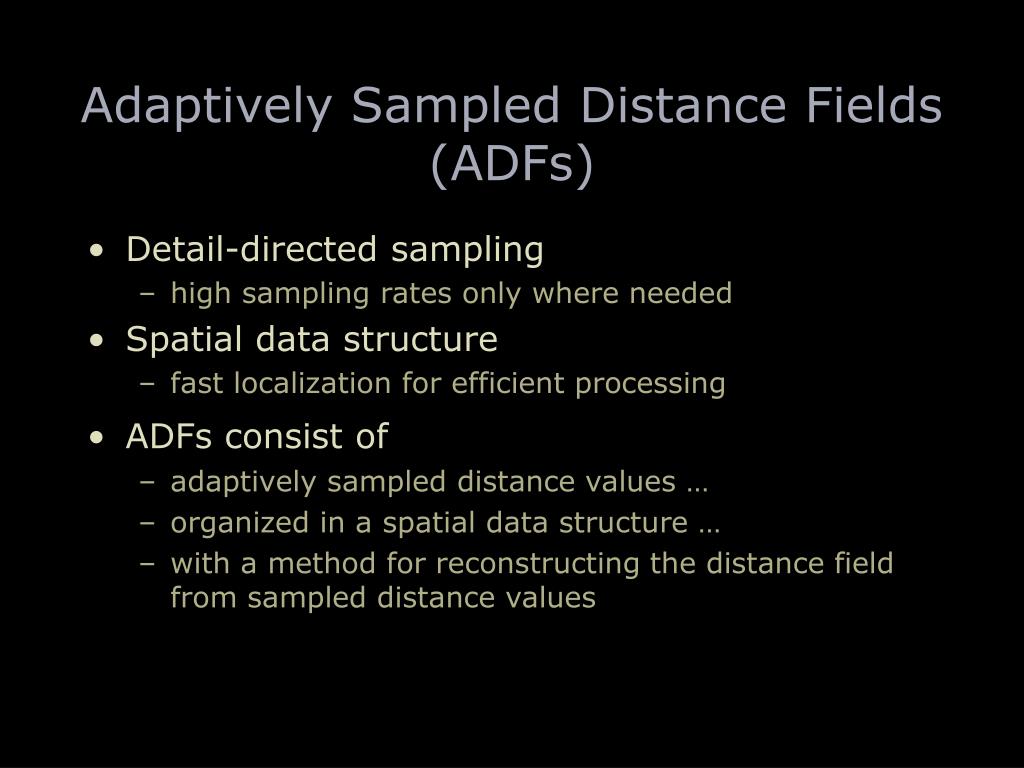 Adaptively Sampled Distance Fields (ADFs)

• Detail-directed sampling
  – high sampling rates only where needed
• Spatial data structure
  – fast localization for efficient processing
• ADFs consist of
  – adaptively sampled distance values …
  – organized in a spatial data structure …
  – with a method for reconstructing the distance field from sampled distance values